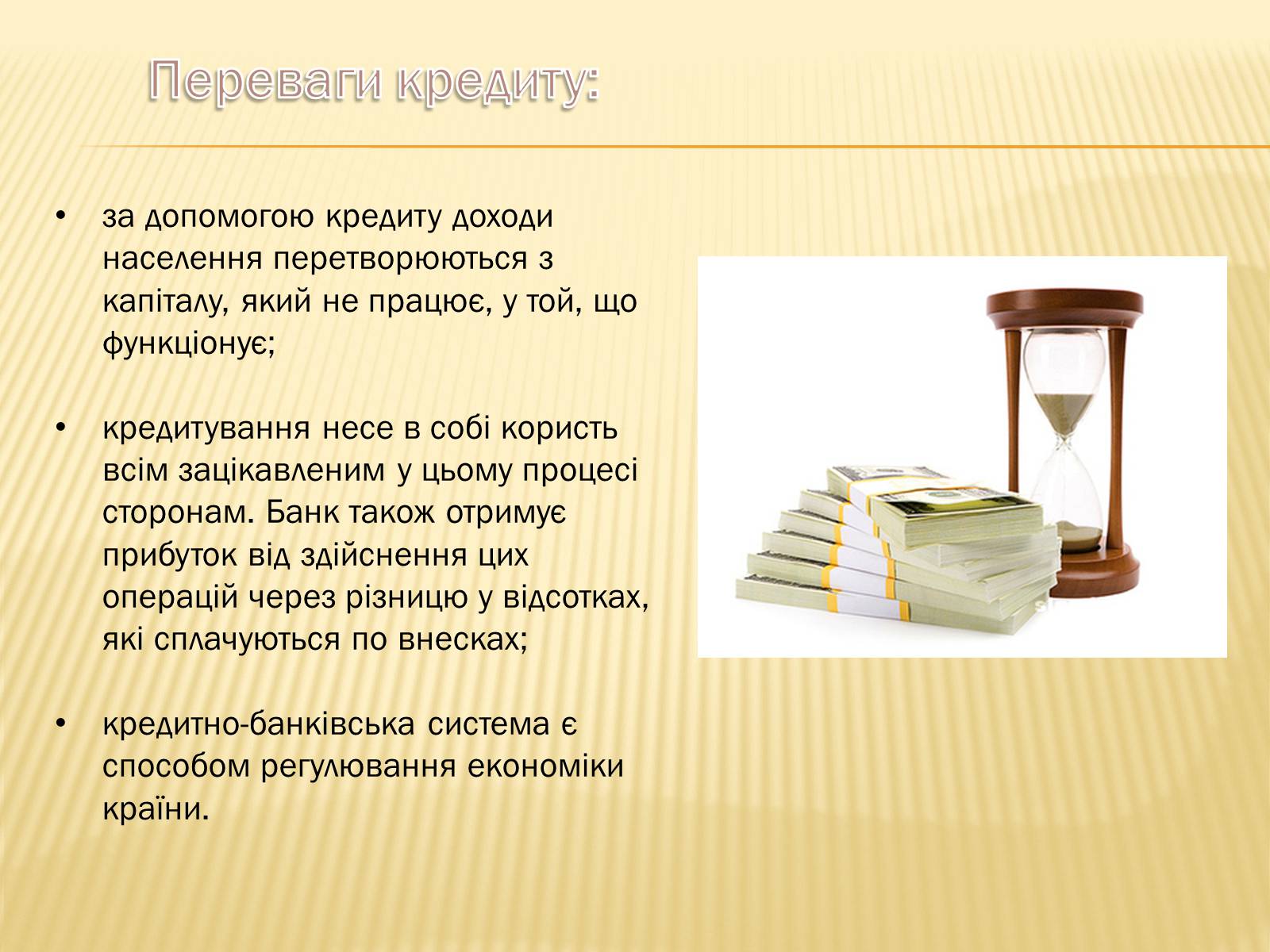 Переваги кредиту:

• за допомогою кредиту доходи населення перетворюються з капіталу, який не працює, у той, що функціонує;

• кредитування несе в собі користь всім зацікавленим у цьому процесі сторонам. Банк також отримує прибуток від здійснення цих операцій через різницю у відсотках, які сплачуються по внесках;

• кредитно-банківська система є способом регулювання економіки країни.